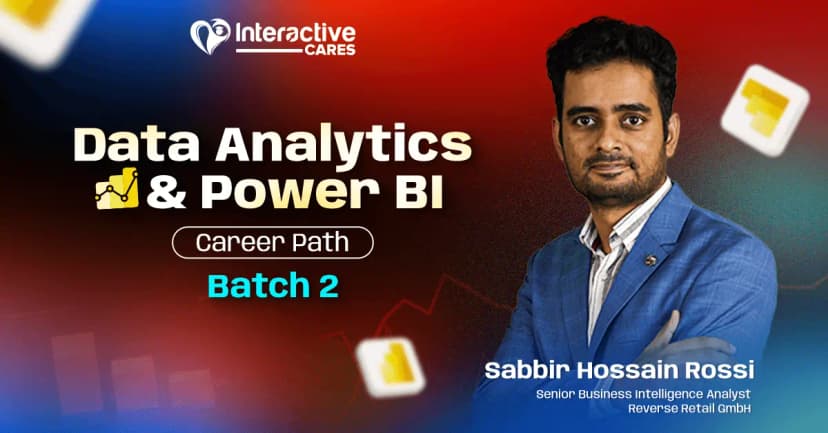 Interactive CARES

Data Analytics & Power BI

Career Path

Batch 2

Sabbir Hossain Rossi

Senior Business Intelligence Analyst
Reverse Retail GmbH